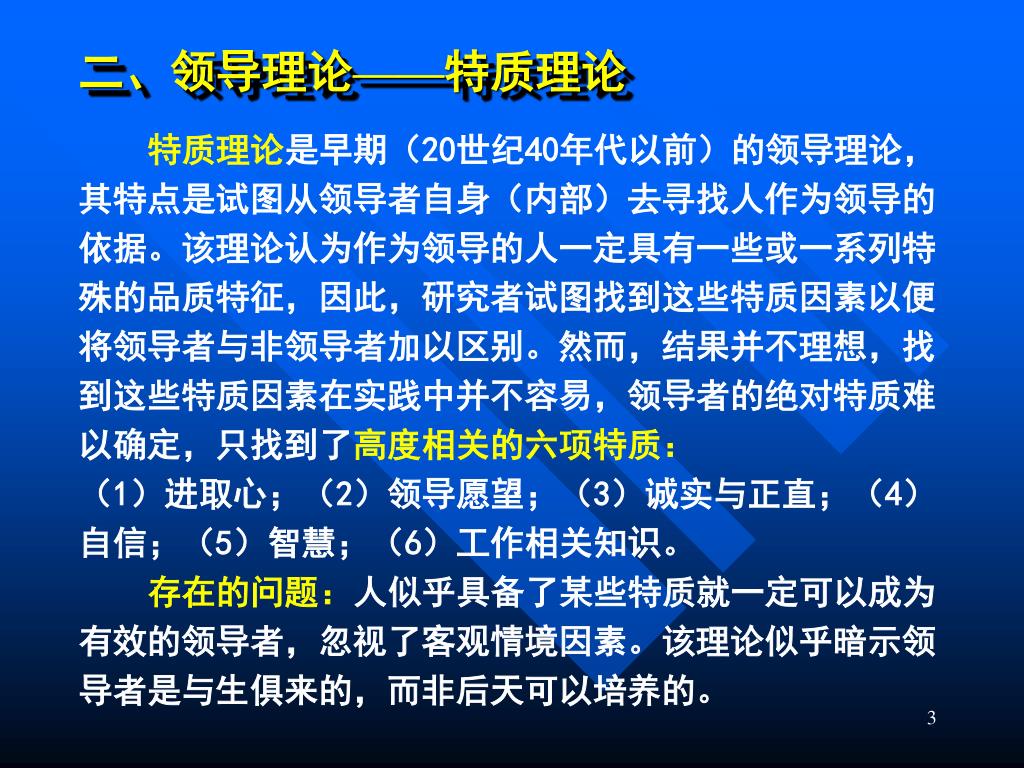 二、领导理论——特质理论

特质理论是早期（20世纪40年代以前）的领导理论，其特点是试图从领导者自身（内部）去寻找人作为领导的依据。该理论认为作为领导的人一定具有一些或一系列特殊的品质特征，因此，研究者试图找到这些特质因素以便将领导者与非领导者加以区别。然而，结果并不理想，找到这些特质因素在实践中并不容易，领导者的绝对特质难以确定，只找到了高度相关的六项特质：

（1）进取心；（2）领导愿望；（3）诚实与正直；（4）自信；（5）智慧；（6）工作相关知识。

存在的问题：人似乎具备了某些特质就一定可以成为有效的领导者，忽视了客观情境因素。该理论似乎暗示领导者是与生俱来的，而非后天可以培养的。

3